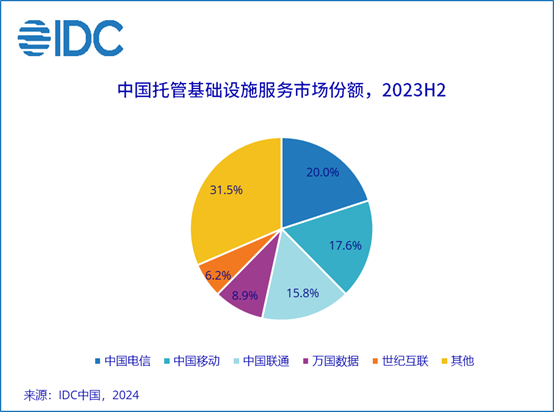 IDC

中国托管基础设施服务市场份额，2023H2

20.0%
17.6%
15.8%
8.9%
6.2%
31.5%

中国电信 中国移动 中国联通 万国数据 世纪互联 其他

来源：IDC中国，2024